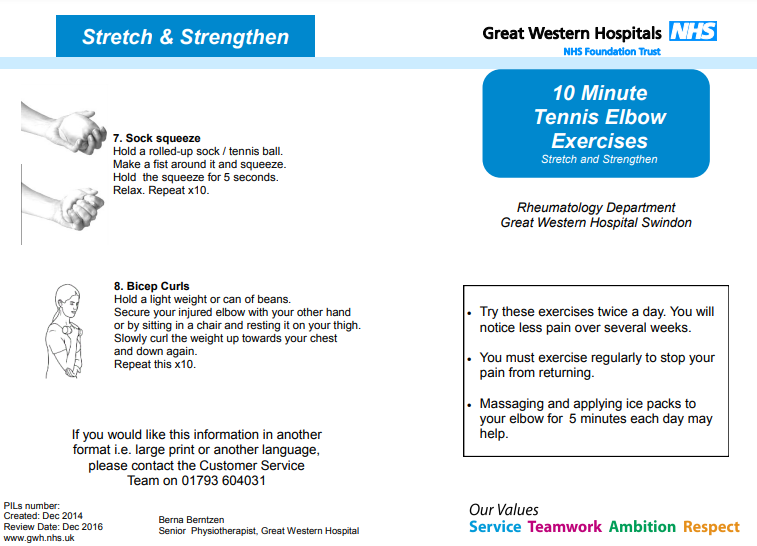 Stretch & Strengthen

7. Sock squeeze
Hold a rolled-up sock / tennis ball.
Make a fist around it and squeeze.
Hold the squeeze for 5 seconds.
Relax. Repeat x10.

8. Bicep Curls
Hold a light weight or can of beans.
Secure your injured elbow with your other hand or by sitting in a chair and resting it on your thigh.
Slowly curl the weight up towards your chest and down again.
Repeat this x10.

If you would like this information in another format i.e. large print or another language, please contact the Customer Service Team on 01793 604031

PILs number:
Created: Dec 2014
Review Date: Dec 2016
www.gwh.nhs.uk

Berna Berntzen
Senior Physiotherapist, Great Western Hospital

Great Western Hospitals NHS
NHS Foundation Trust

10 Minute Tennis Elbow Exercises
Stretch and Strengthen

Rheumatology Department
Great Western Hospital Swindon

• Try these exercises twice a day. You will notice less pain over several weeks.

• You must exercise regularly to stop your pain from returning.

• Massaging and applying ice packs to your elbow for 5 minutes each day may help.

Our Values
Service Teamwork Ambition Respect